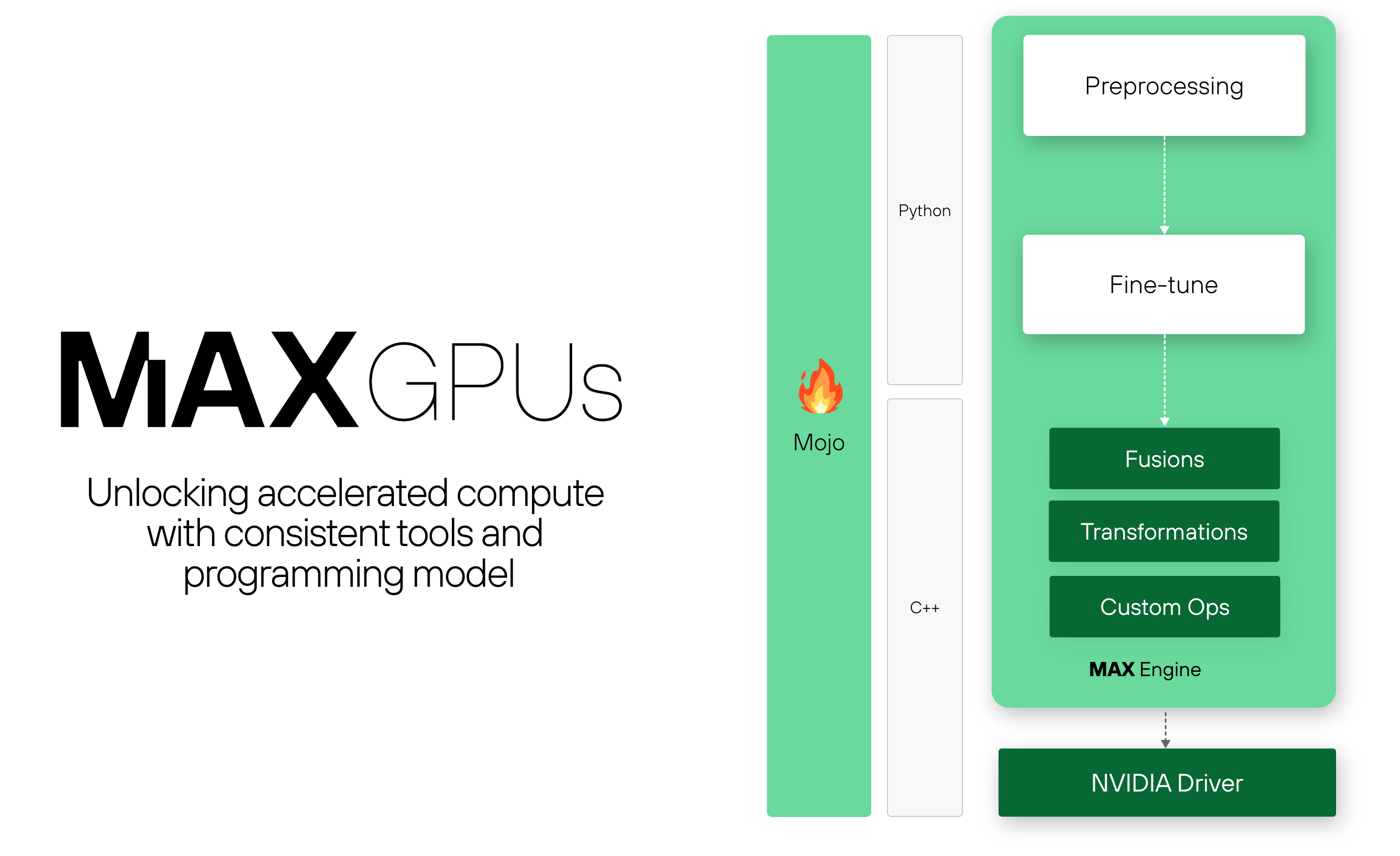 MAX GPUs

Unlocking accelerated compute with consistent tools and programming model

Mojo

Python

C++

Preprocessing

Fine-tune

Fusions

Transformations

Custom Ops

MAX Engine

NVIDIA Driver